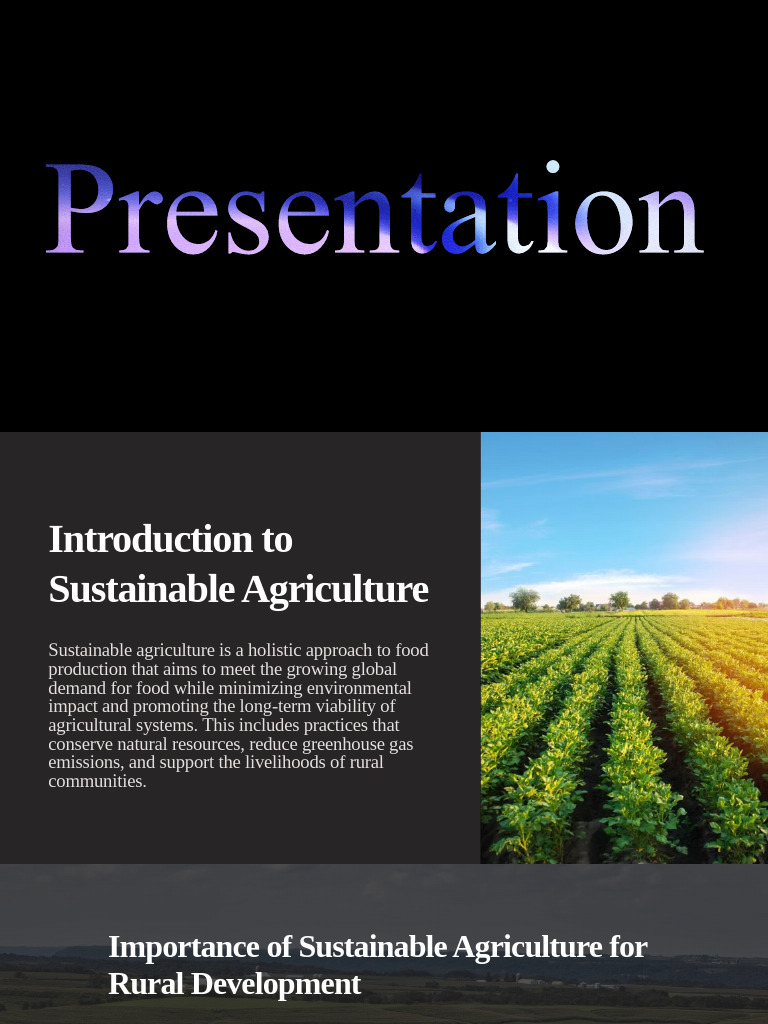 Presentation

Introduction to Sustainable Agriculture

Sustainable agriculture is a holistic approach to food production that aims to meet the growing global demand for food while minimizing environmental impact and promoting the long-term viability of agricultural systems. This includes practices that conserve natural resources, reduce greenhouse gas emissions, and support the livelihoods of rural communities.

Importance of Sustainable Agriculture for Rural Development